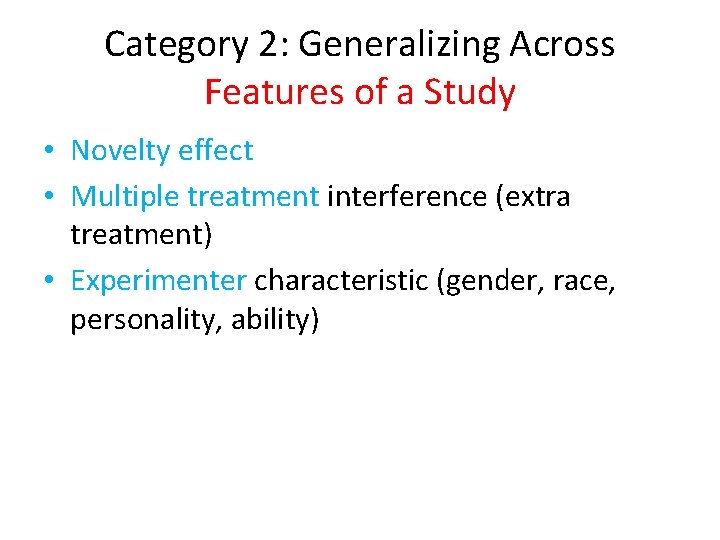 Category 2: Generalizing Across Features of a Study

• Novelty effect
• Multiple treatment interference (extra treatment)
• Experimenter characteristic (gender, race, personality, ability)